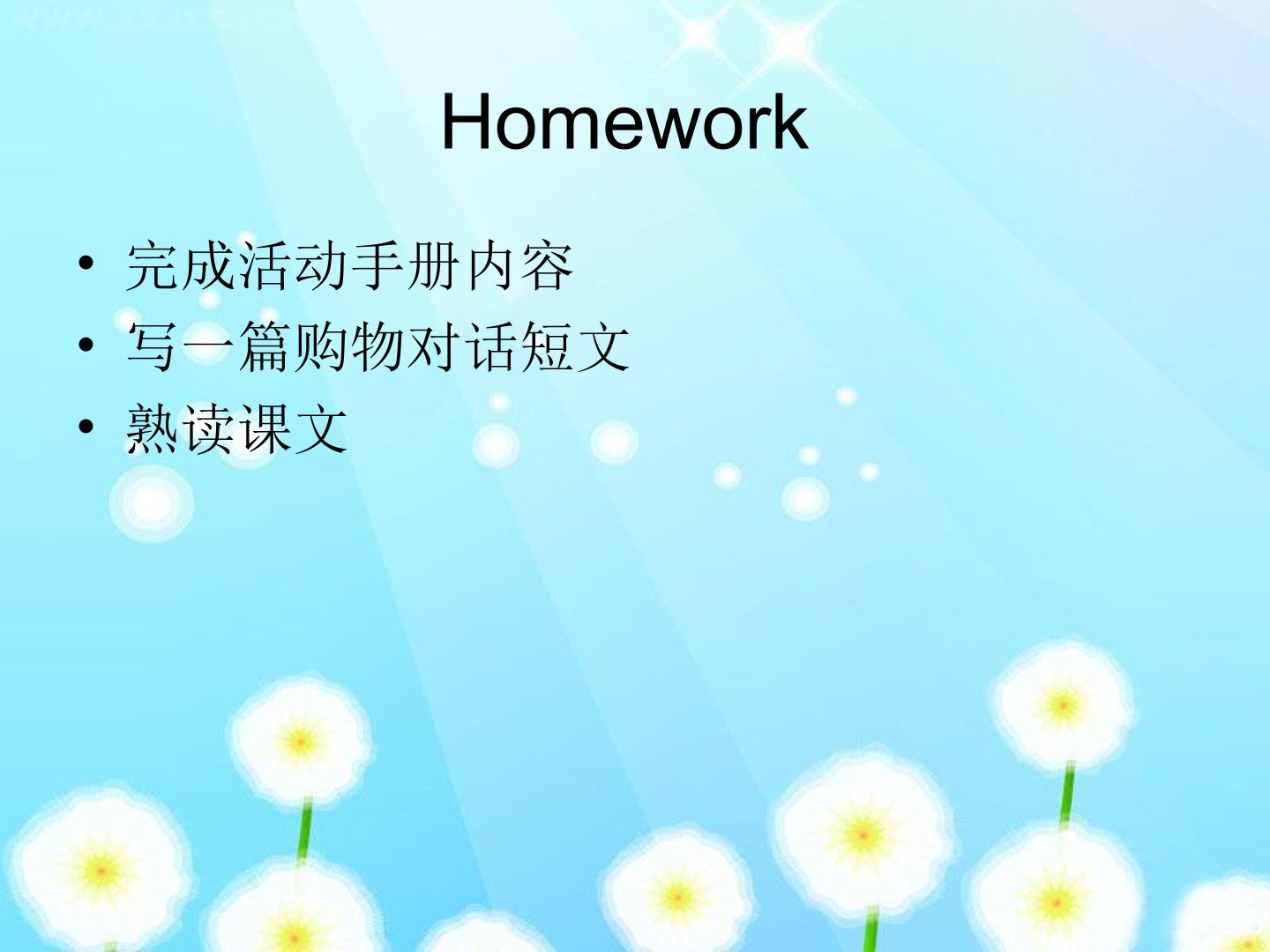 Homework

• 完成活动手册内容
• 写一篇购物对话短文
• 熟读课文